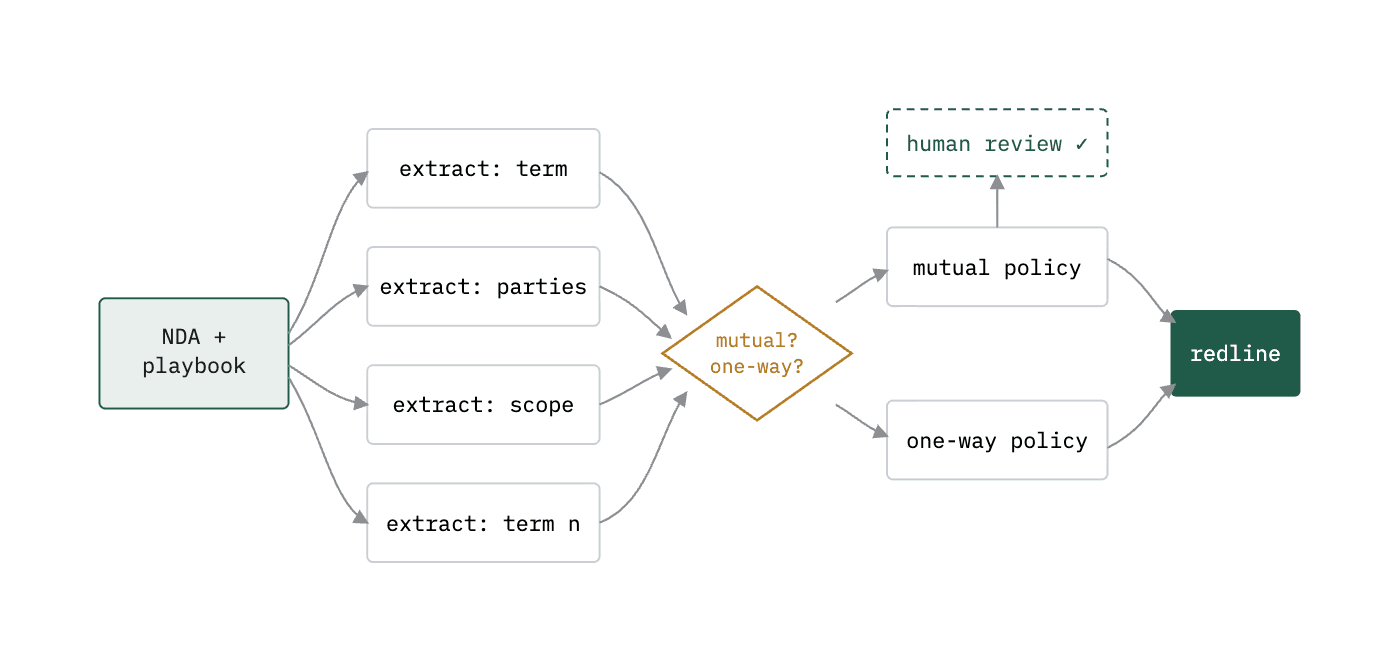 NDA + playbook

extract: term

extract: parties

extract: scope

extract: term n

mutual? one-way?

human review ✓

mutual policy

one-way policy

redline